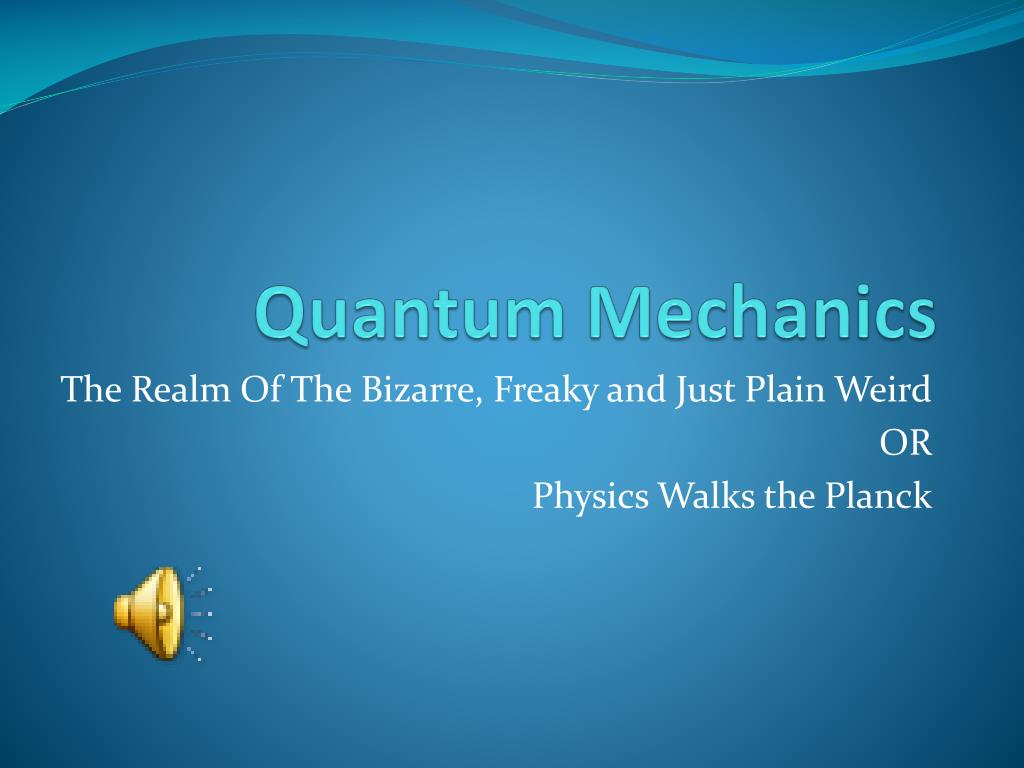 Quantum Mechanics

The Realm Of The Bizarre, Freaky and Just Plain Weird
OR
Physics Walks the Planck